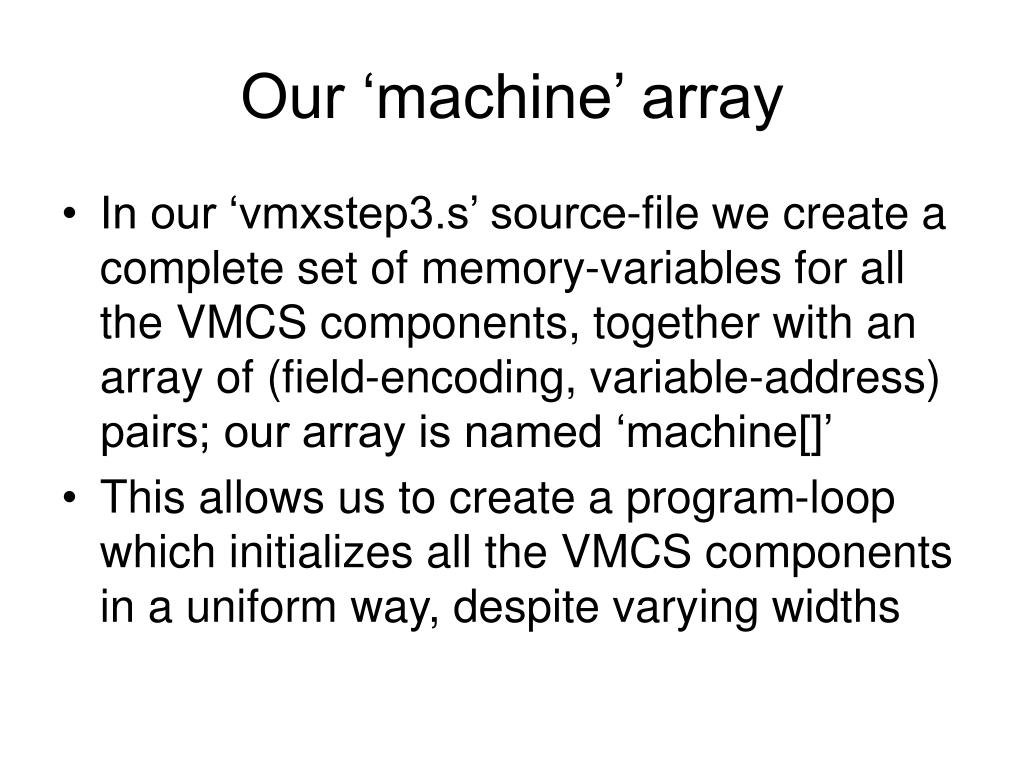 Our ‘machine’ array

• In our ‘vmxstep3.s’ source-file we create a complete set of memory-variables for all the VMCS components, together with an array of (field-encoding, variable-address) pairs; our array is named ‘machine[]’

• This allows us to create a program-loop which initializes all the VMCS components in a uniform way, despite varying widths